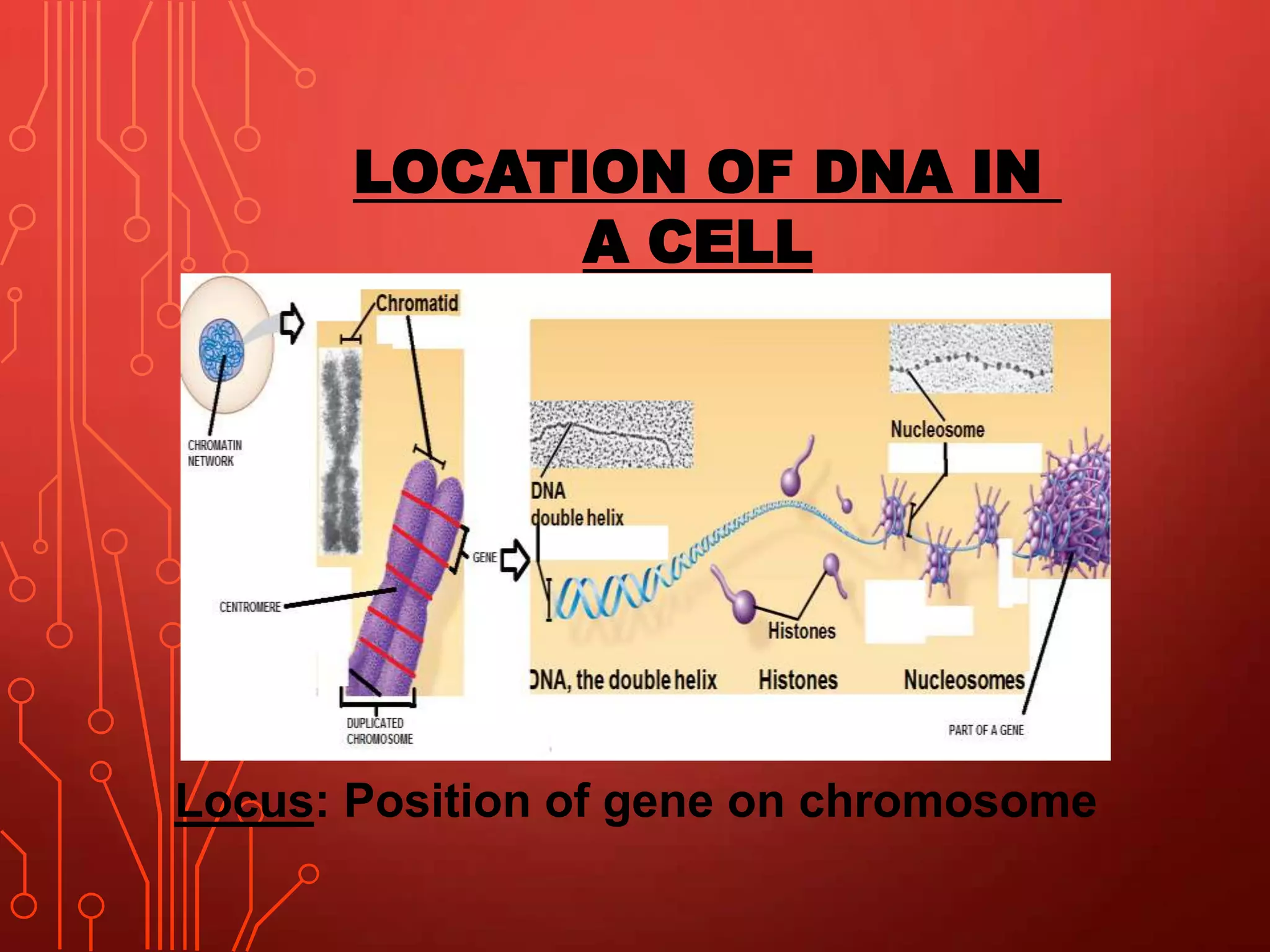 LOCATION OF DNA IN A CELL

Chromatid

CHROMATIN NETWORK

CENTROMERE

GENE

DUPLICATED CHROMOSOME

DNA double helix

Nucleosome

Histones

DNA, the double helix

Histones

Nucleosomes

PART OF A GENE

Locus: Position of gene on chromosome